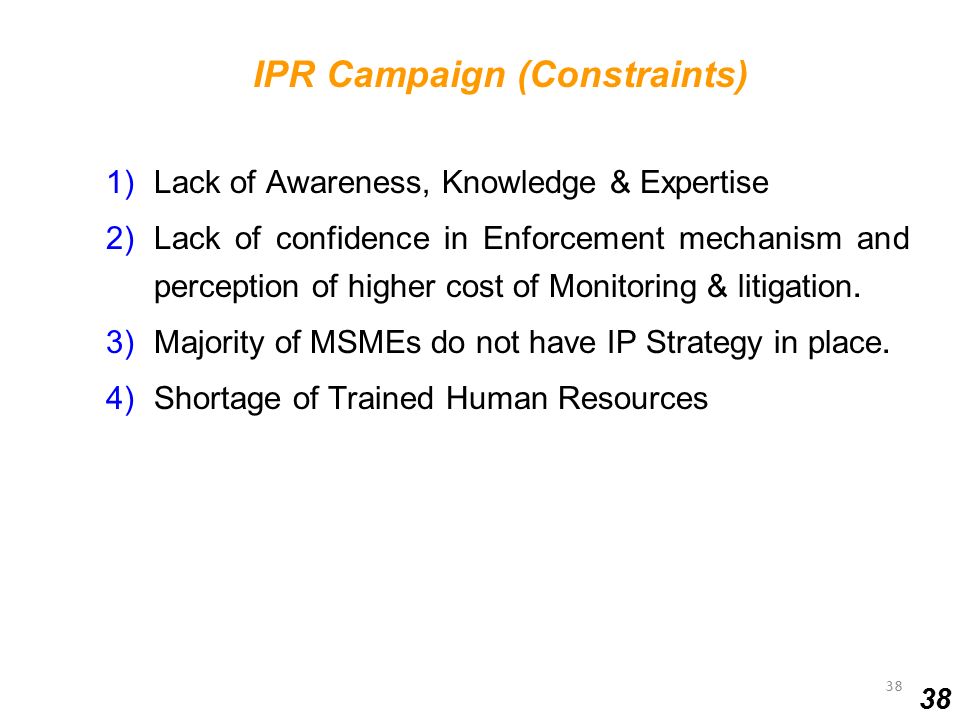 IPR Campaign (Constraints)

1) Lack of Awareness, Knowledge & Expertise

2) Lack of confidence in Enforcement mechanism and perception of higher cost of Monitoring & litigation.

3) Majority of MSMEs do not have IP Strategy in place.

4) Shortage of Trained Human Resources

38

38